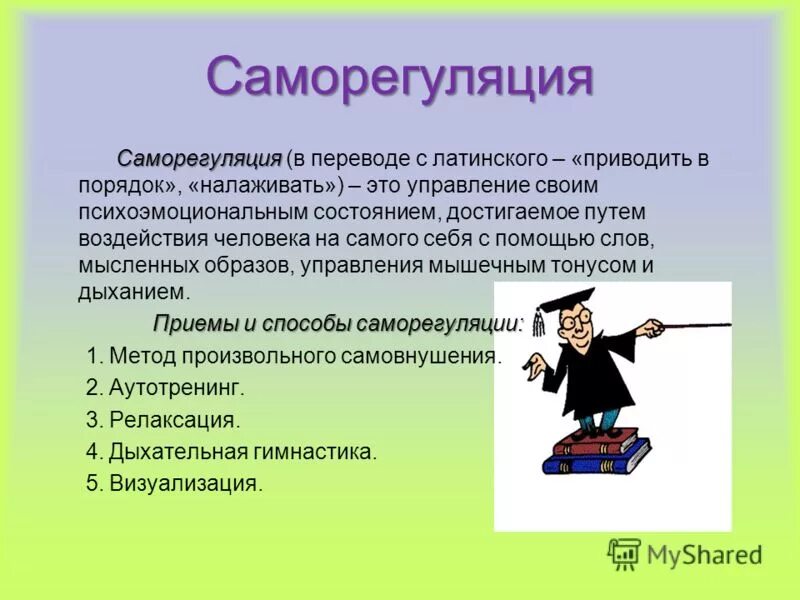 Саморегуляция

Саморегуляция (в переводе с латинского – «приводить в порядок», «налаживать») – это управление своим психоэмоциональным состоянием, достигаемое путем воздействия человека на самого себя с помощью слов, мысленных образов, управления мышечным тонусом и дыханием.

Приемы и способы саморегуляции:

1. Метод произвольного самовнушения.
2. Аутотренинг.
3. Релаксация.
4. Дыхательная гимнастика.
5. Визуализация.

MyShared